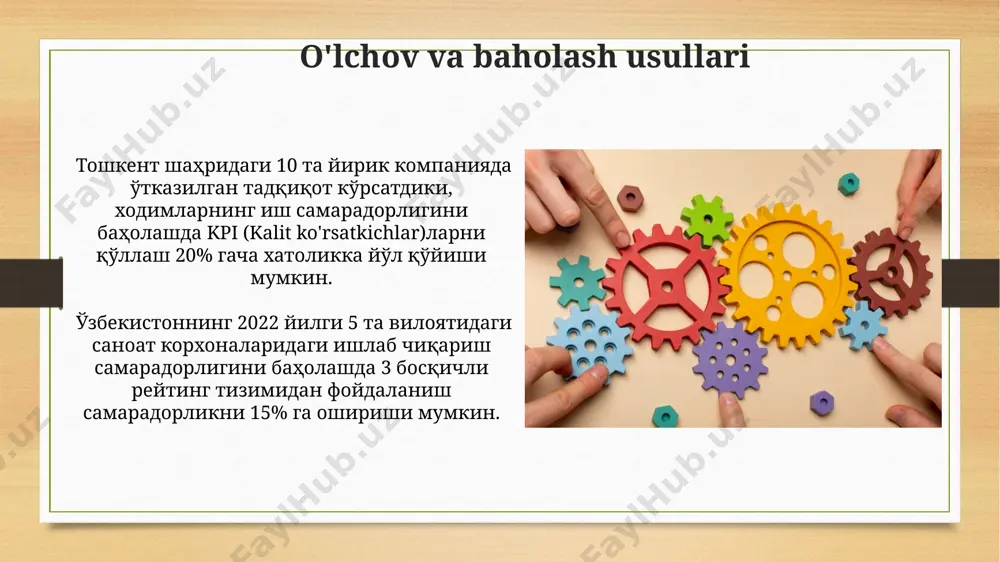 O'lchov va baholash usullari

Тошкент шаҳридаги 10 та йирик компанияда ўтказилган тадқиқот кўрсатдики, ходимларнинг иш самарадорлигини баҳолашда KPI (Kalit ko'rsatkichlar)ларни қўллаш 20% гача хатоликка йўл қўйиши мумкин.

Ўзбекистоннинг 2022 йилги 5 та вилоятидаги саноат корхоналаридаги ишлаб чиқариш самарадорлигини баҳолашда 3 босқичли рейтинг тизимидан фойдаланиш самарадорликни 15% га ошириши мумкин.

FaylHub.uz